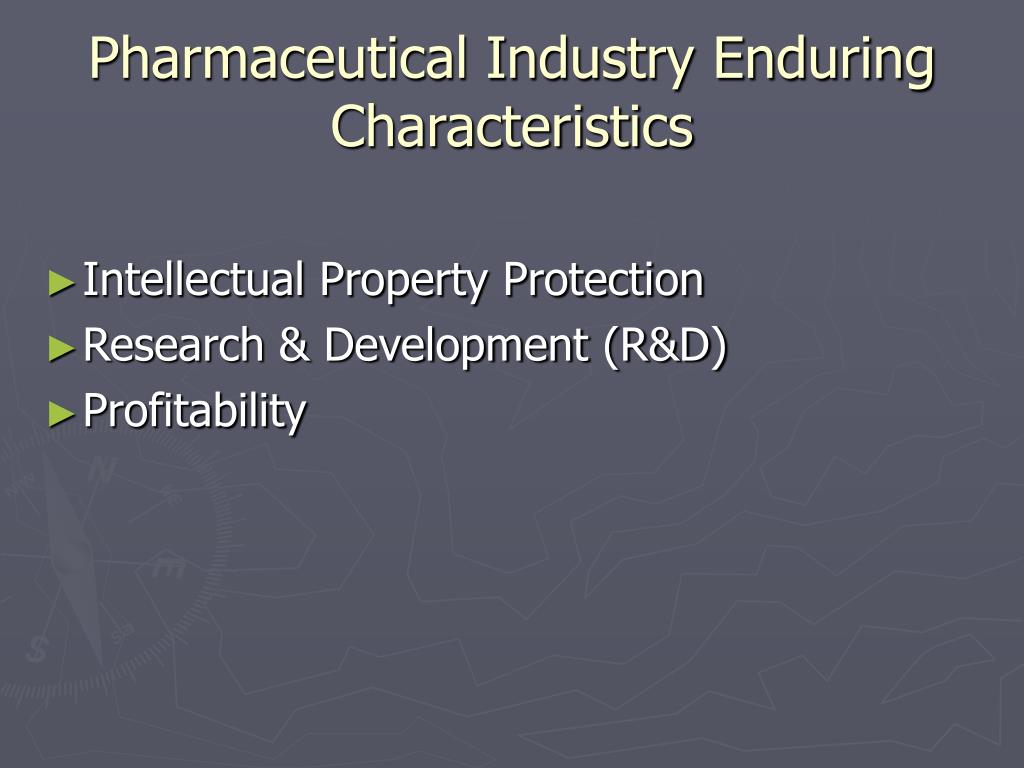 Pharmaceutical Industry Enduring Characteristics

► Intellectual Property Protection
► Research & Development (R&D)
► Profitability